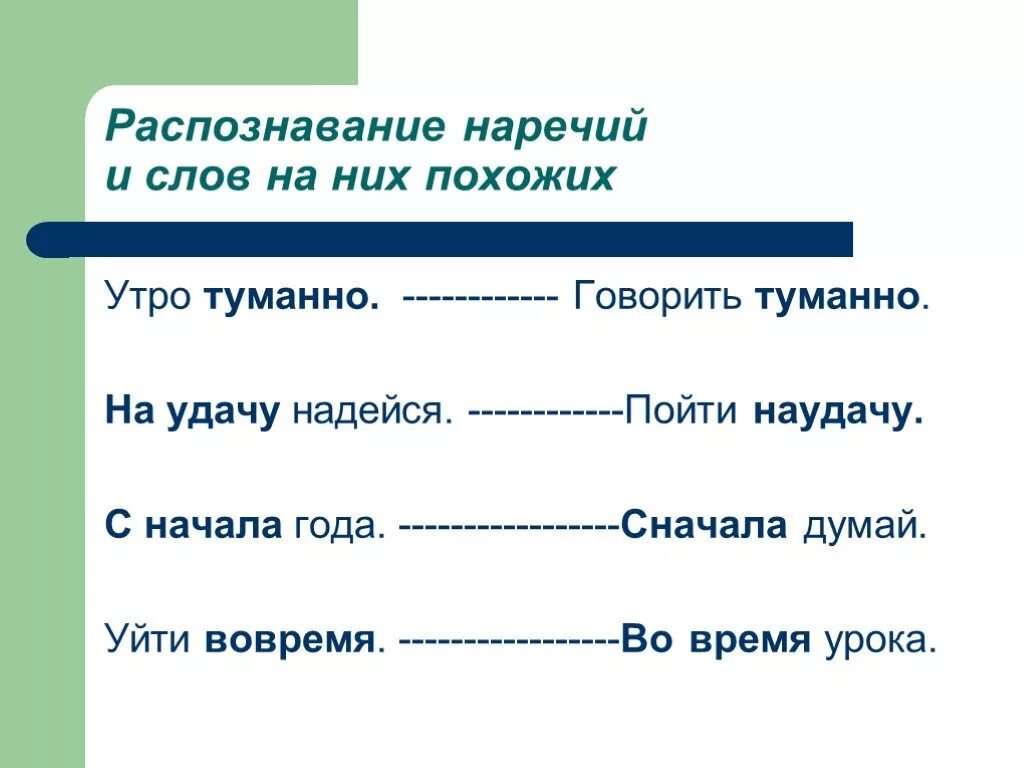 Распознавание наречий и слов на них похожих

Утро туманно. ------------ Говорить туманно.

На удачу надейся. ------------Пойти наудачу.

С начала года. -----------------Сначала думай.

Уйти вовремя. -----------------Во время урока.